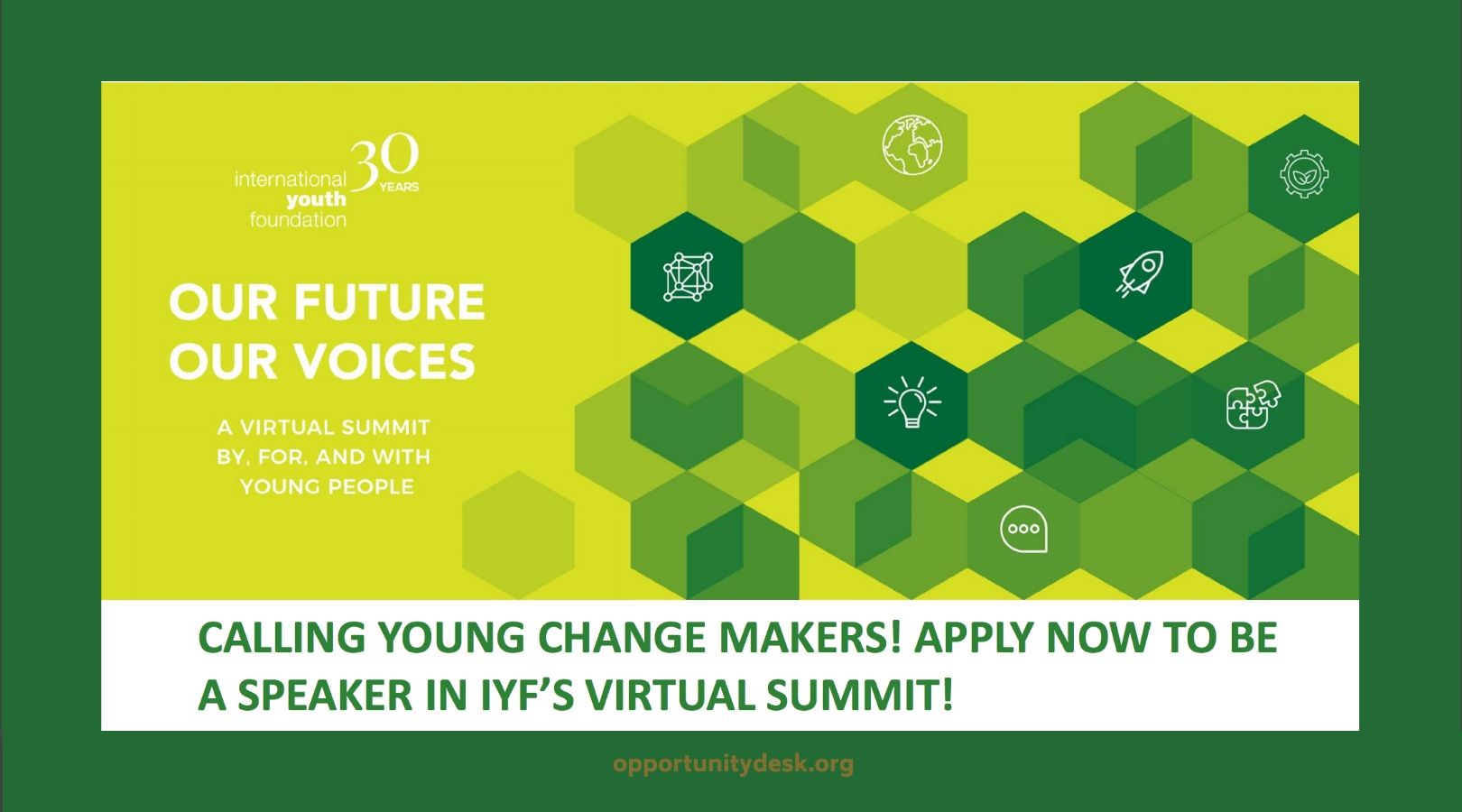 international youth foundation 30 YEARS

OUR FUTURE
OUR VOICES

A VIRTUAL SUMMIT
BY, FOR, AND WITH
YOUNG PEOPLE

CALLING YOUNG CHANGE MAKERS! APPLY NOW TO BE A SPEAKER IN IYF'S VIRTUAL SUMMIT!

opportunitydesk.org